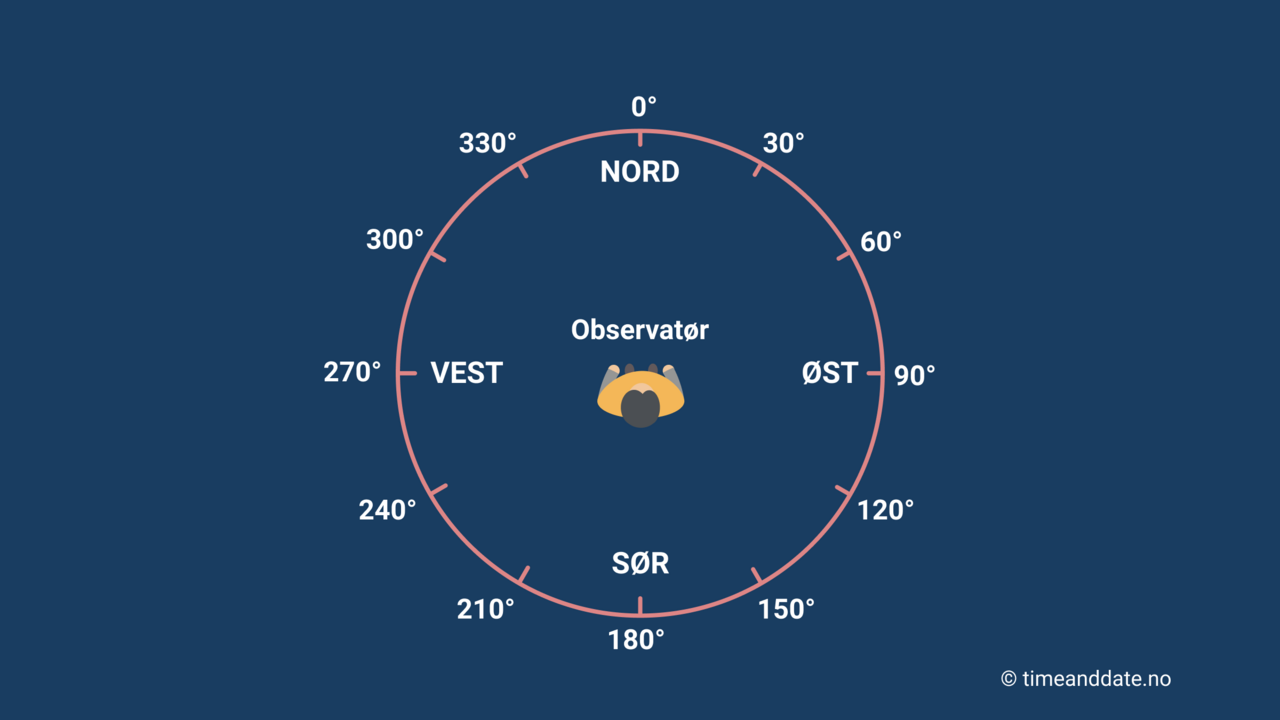 0°
330°
30°
NORD
300°
60°
Observatør
270°
VEST
ØST
90°
240°
120°
SØR
210°
150°
180°

© timeanddate.no